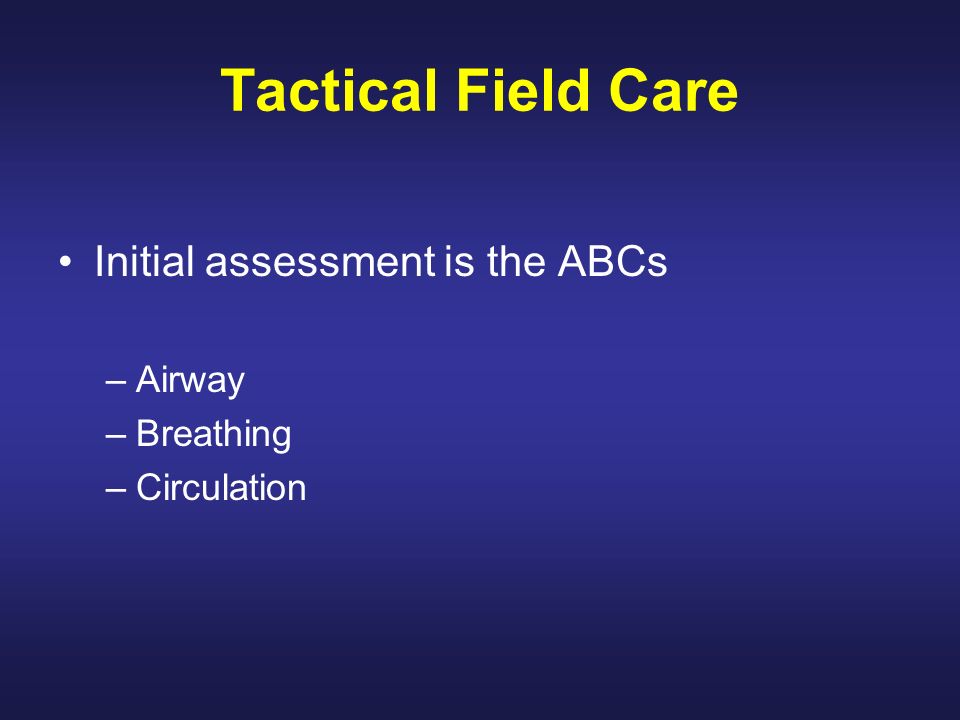 Tactical Field Care

• Initial assessment is the ABCs

– Airway
– Breathing
– Circulation